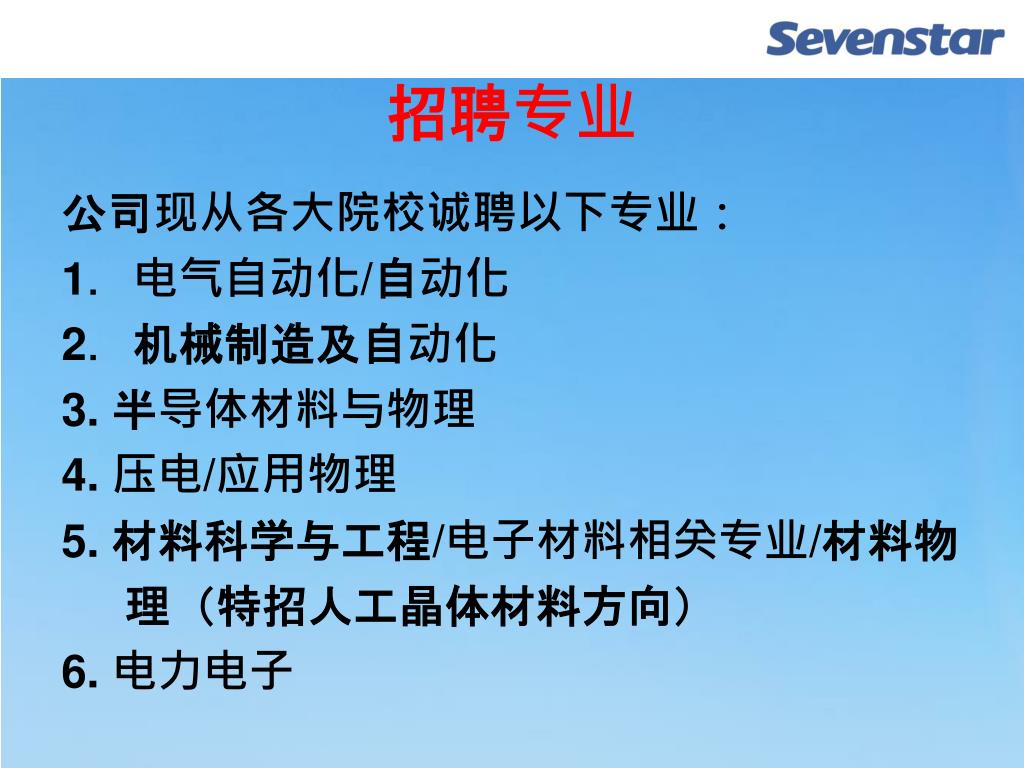 Sevenstar

招聘专业

公司现从各大院校诚聘以下专业：

1. 电气自动化/自动化

2. 机械制造及自动化

3. 半导体材料与物理

4. 压电/应用物理

5. 材料科学与工程/电子材料相关专业/材料物理（特招人工晶体材料方向）

6. 电力电子